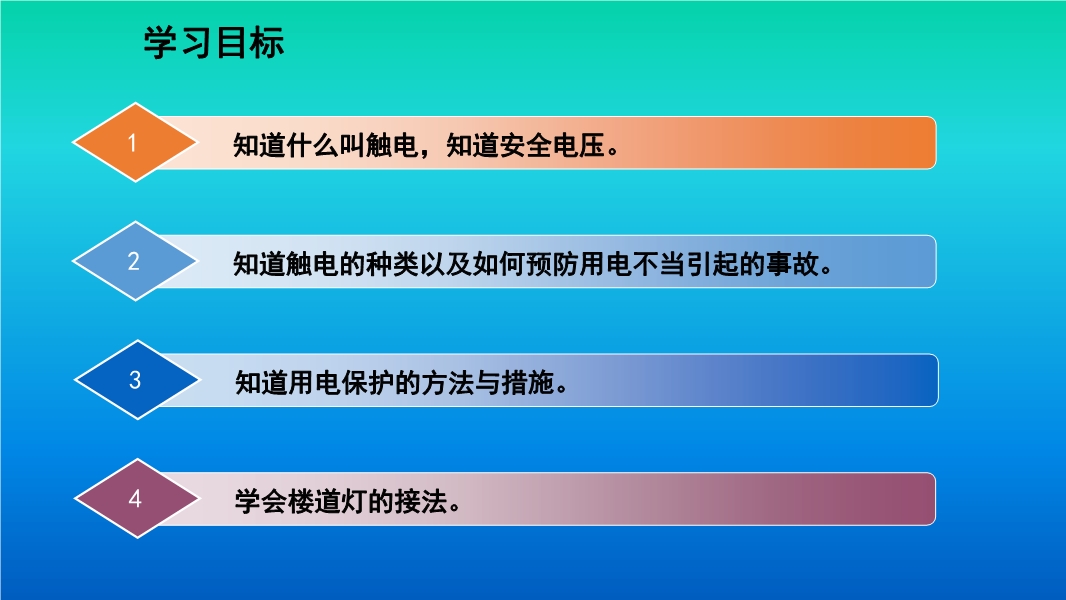 学习目标

1 知道什么叫触电，知道安全电压。

2 知道触电的种类以及如何预防用电不当引起的事故。

3 知道用电保护的方法与措施。

4 学会楼道灯的接法。